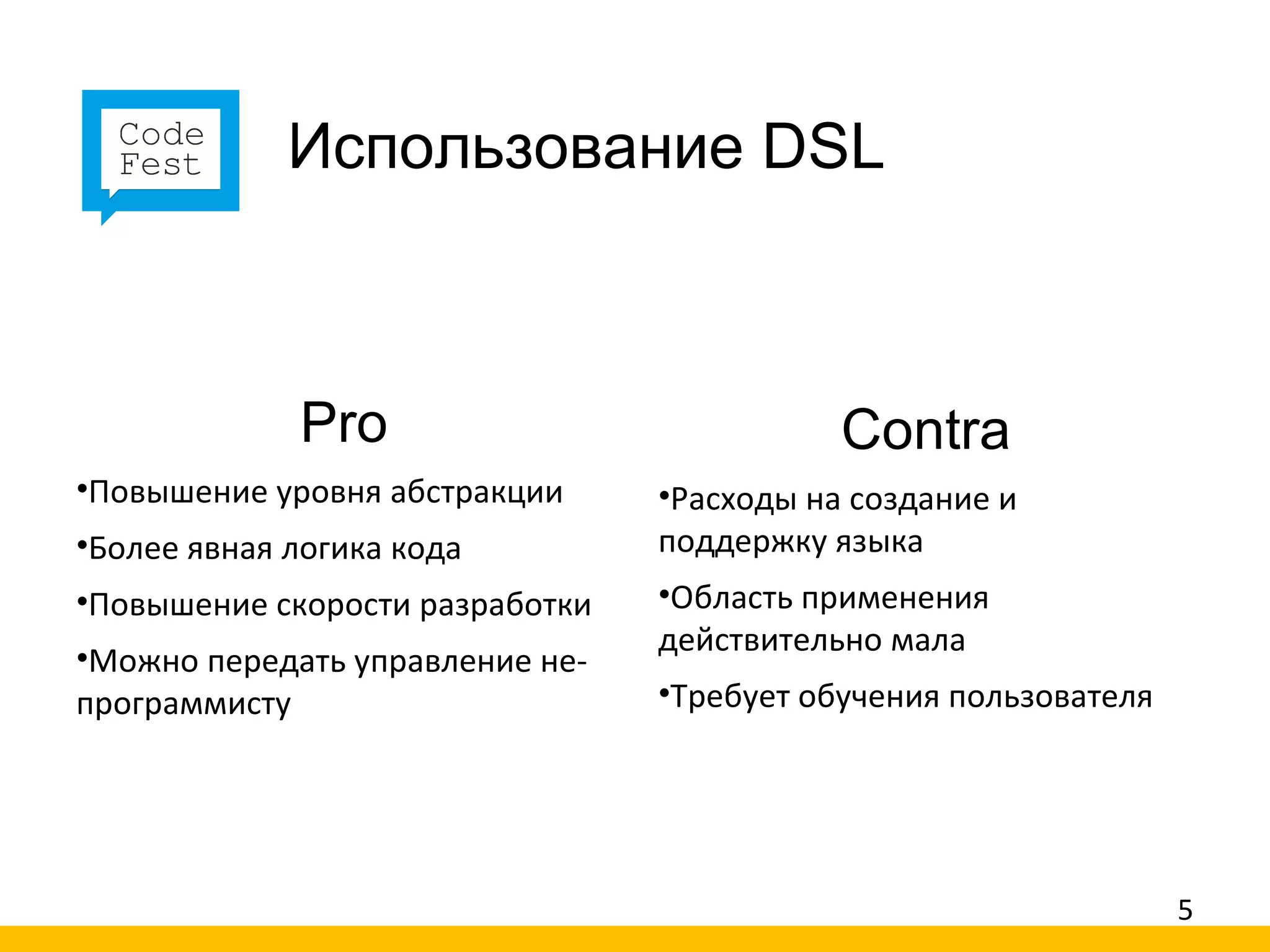 Code Fest

Использование DSL

Pro

•Повышение уровня абстракции

•Более явная логика кода

•Повышение скорости разработки

•Можно передать управление не-программисту

Contra

•Расходы на создание и поддержку языка

•Область применения действительно мала

•Требует обучения пользователя

5